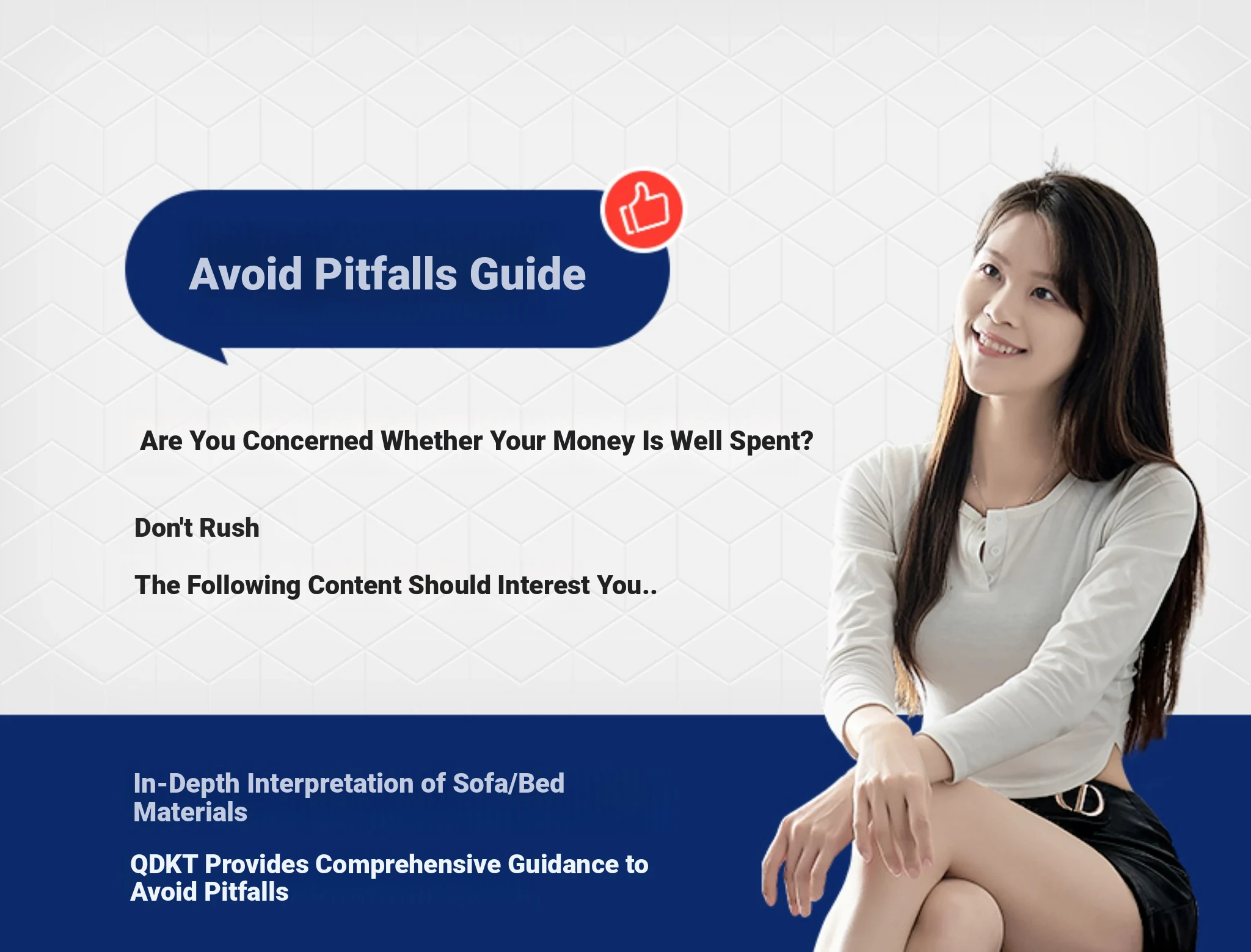 Avoid Pitfalls Guide

Are You Concerned Whether Your Money Is Well Spent?

Don't Rush

The Following Content Should Interest You..

In-Depth Interpretation of Sofa/Bed Materials

QDKT Provides Comprehensive Guidance to Avoid Pitfalls